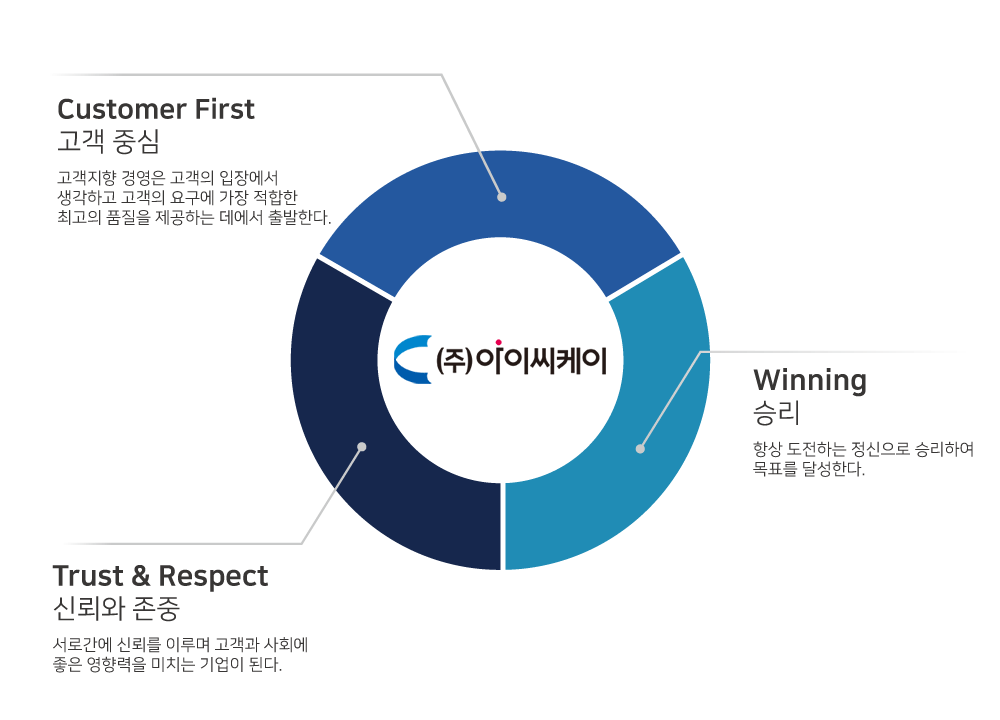 Customer First
고객 중심

고객지향 경영은 고객의 입장에서 생각하고 고객의 요구에 가장 적합한 최고의 품질을 제공하는 데에서 출발한다.

(주)아이씨케이

Winning
승리

항상 도전하는 정신으로 승리하여 목표를 달성한다.

Trust & Respect
신뢰와 존중

서로간에 신뢰를 이루며 고객과 사회에 좋은 영향력을 미치는 기업이 된다.